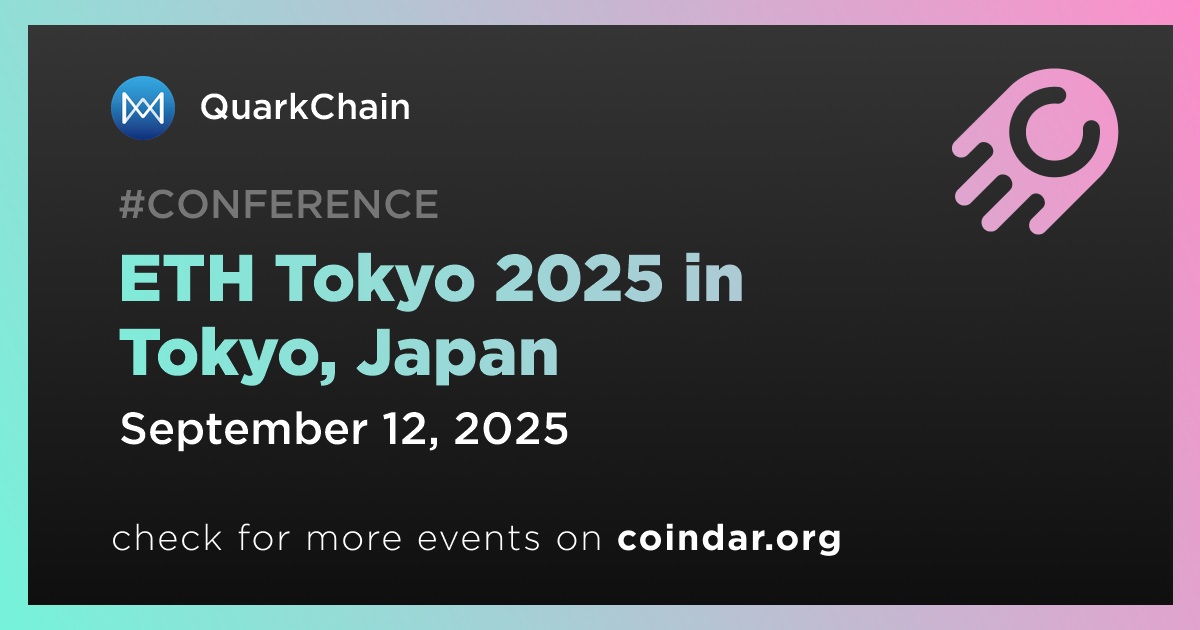 QuarkChain

#CONFERENCE

ETH Tokyo 2025 in Tokyo, Japan

September 12, 2025

check for more events on coindar.org